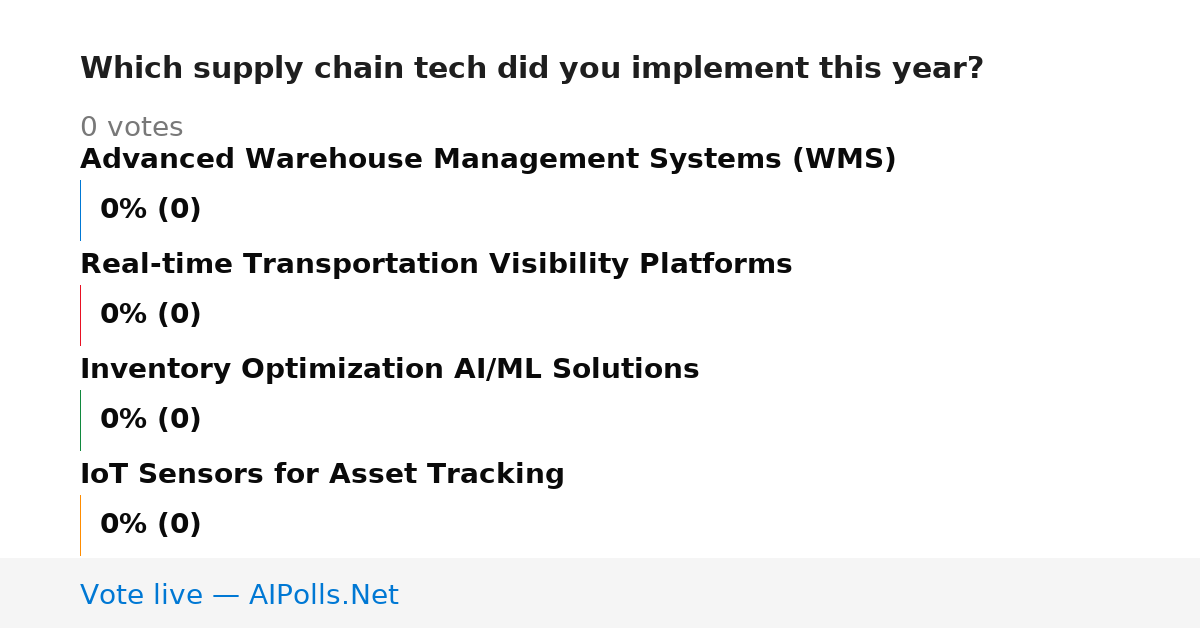 Which supply chain tech did you implement this year?

0 votes

Advanced Warehouse Management Systems (WMS)

0% (0)

Real-time Transportation Visibility Platforms

0% (0)

Inventory Optimization AI/ML Solutions

0% (0)

IoT Sensors for Asset Tracking

0% (0)

Vote live — AIPolls.Net